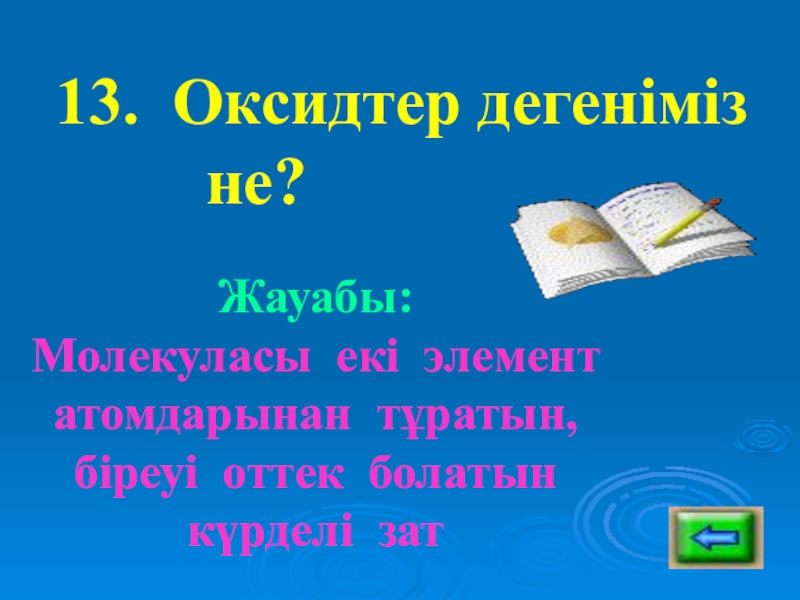 13. Оксидтер дегеніміз не?

Жауабы:
Молекуласы екі элемент атомдарынан тұратын, біреуі оттек болатын күрделі зат